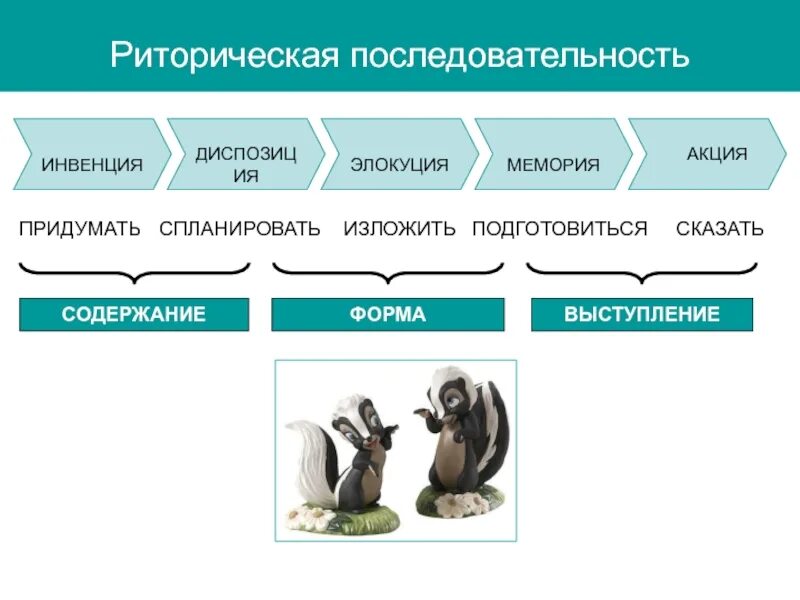 Риторическая последовательность

ИНВЕНЦИЯ

ДИСПОЗИЦИЯ

ЭЛОКУЦИЯ

МЕМОРИЯ

АКЦИЯ

ПРИДУМАТЬ СПЛАНИРОВАТЬ ИЗЛОЖИТЬ ПОДГОТОВИТЬСЯ СКАЗАТЬ

СОДЕРЖАНИЕ

ФОРМА

ВЫСТУПЛЕНИЕ